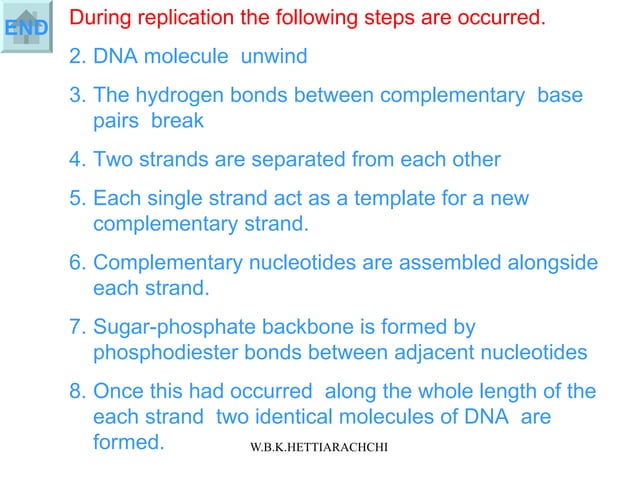 END

During replication the following steps are occurred.

2. DNA molecule unwind

3. The hydrogen bonds between complementary base pairs break

4. Two strands are separated from each other

5. Each single strand act as a template for a new complementary strand.

6. Complementary nucleotides are assembled alongside each strand.

7. Sugar-phosphate backbone is formed by phosphodiester bonds between adjacent nucleotides

8. Once this had occurred along the whole length of the each strand two identical molecules of DNA are formed.

W.B.K.HETTIARACHCHI